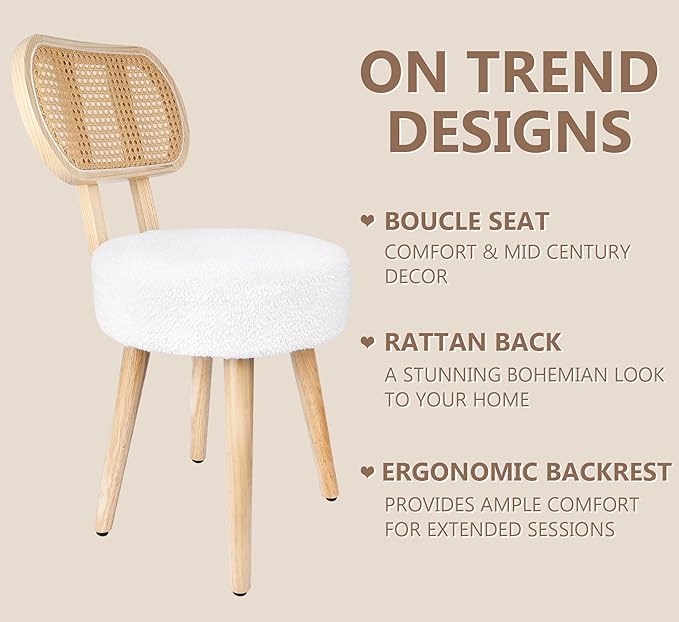 ON TREND DESIGNS

❤ BOUCLE SEAT
COMFORT & MID CENTURY DECOR

❤ RATTAN BACK
A STUNNING BOHEMIAN LOOK TO YOUR HOME

❤ ERGONOMIC BACKREST
PROVIDES AMPLE COMFORT FOR EXTENDED SESSIONS